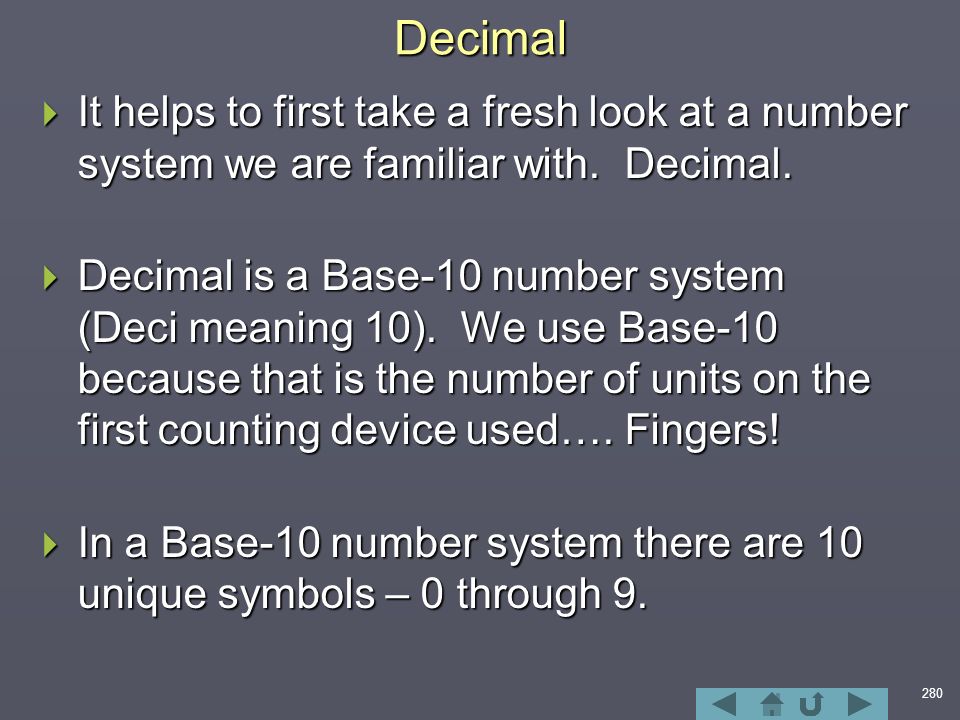 Decimal

It helps to first take a fresh look at a number system we are familiar with. Decimal.

Decimal is a Base-10 number system (Deci meaning 10). We use Base-10 because that is the number of units on the first counting device used…. Fingers!

In a Base-10 number system there are 10 unique symbols – 0 through 9.

280